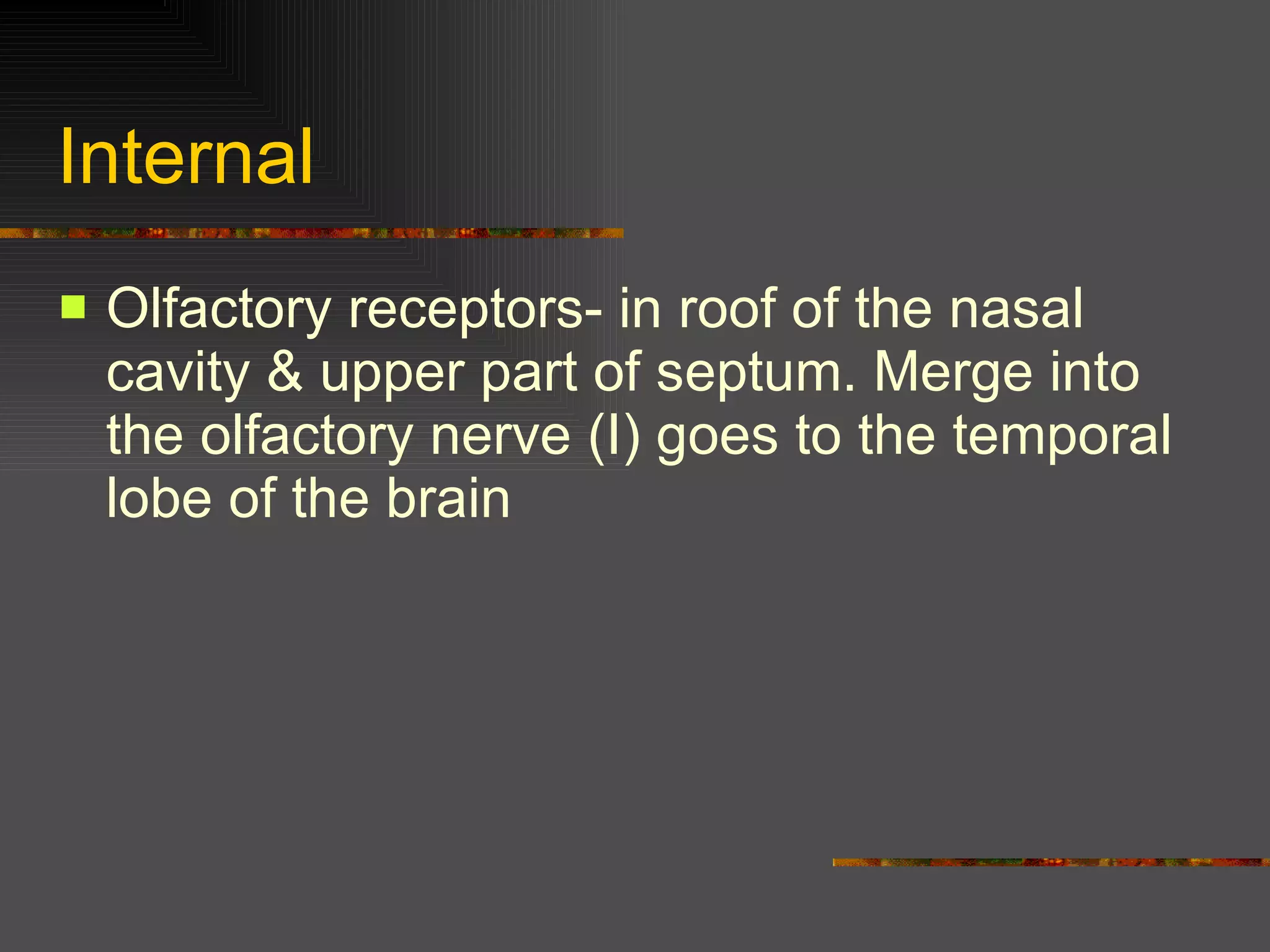 Internal

Olfactory receptors- in roof of the nasal cavity & upper part of septum. Merge into the olfactory nerve (I) goes to the temporal lobe of the brain